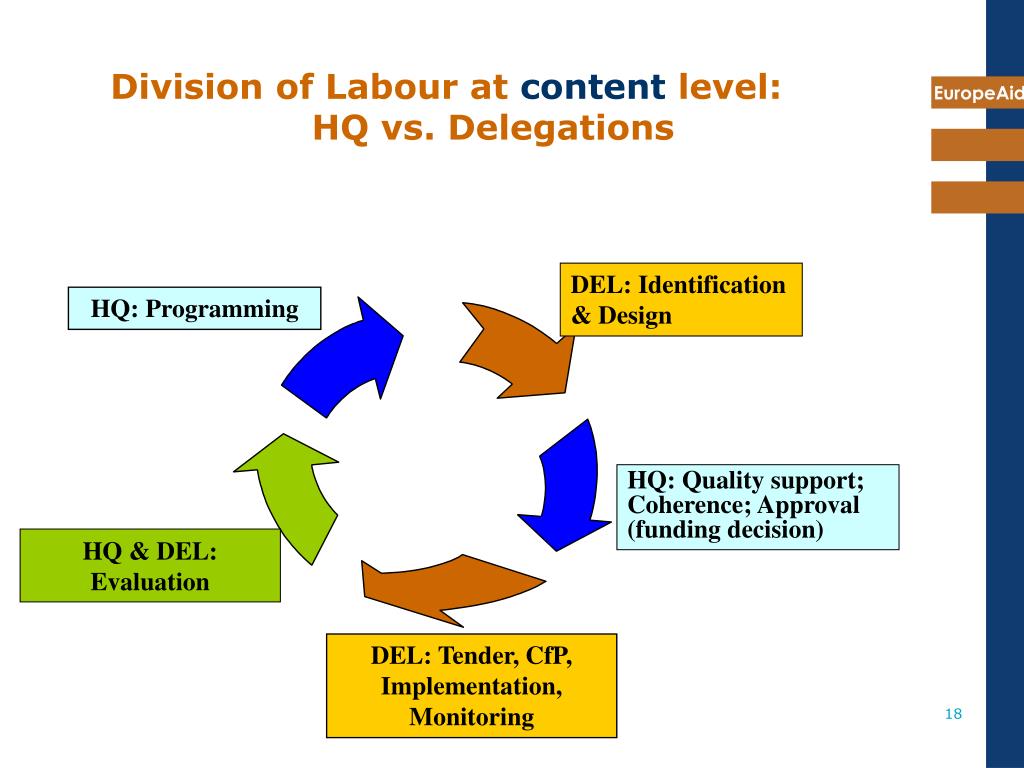 Division of Labour at content level:
HQ vs. Delegations

EuropeAid

HQ: Programming

DEL: Identification & Design

HQ: Quality support; Coherence; Approval (funding decision)

DEL: Tender, CfP, Implementation, Monitoring

HQ & DEL: Evaluation

18